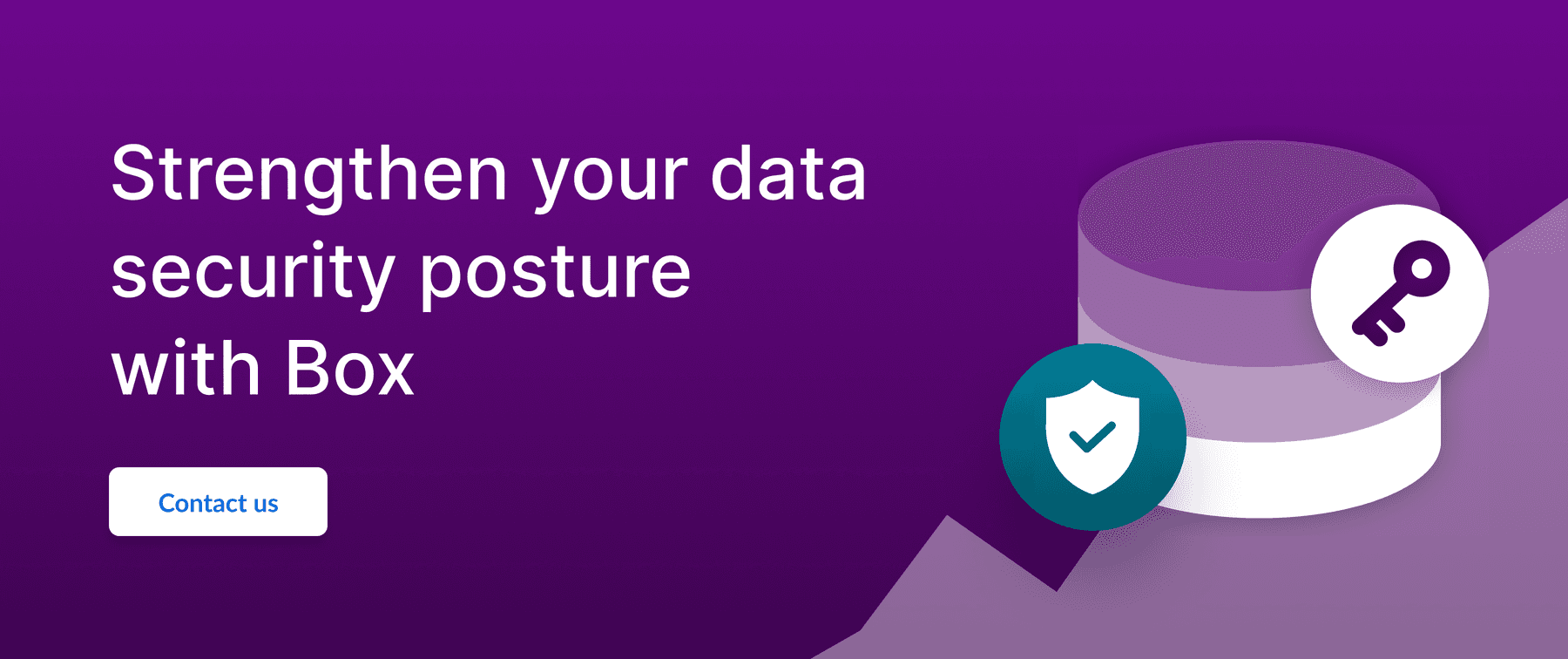 Strengthen your data security posture with Box

Contact us